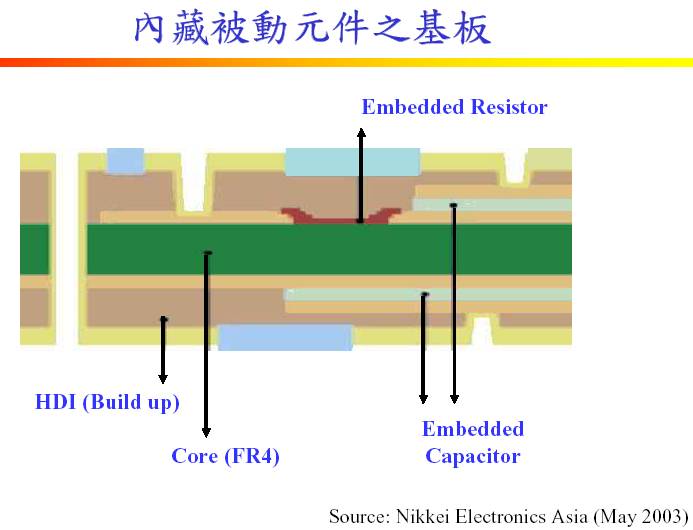 內藏被動元件之基板

Embedded Resistor

HDI (Build up)

Core (FR4)

Embedded Capacitor

Source: Nikkei Electronics Asia (May 2003)